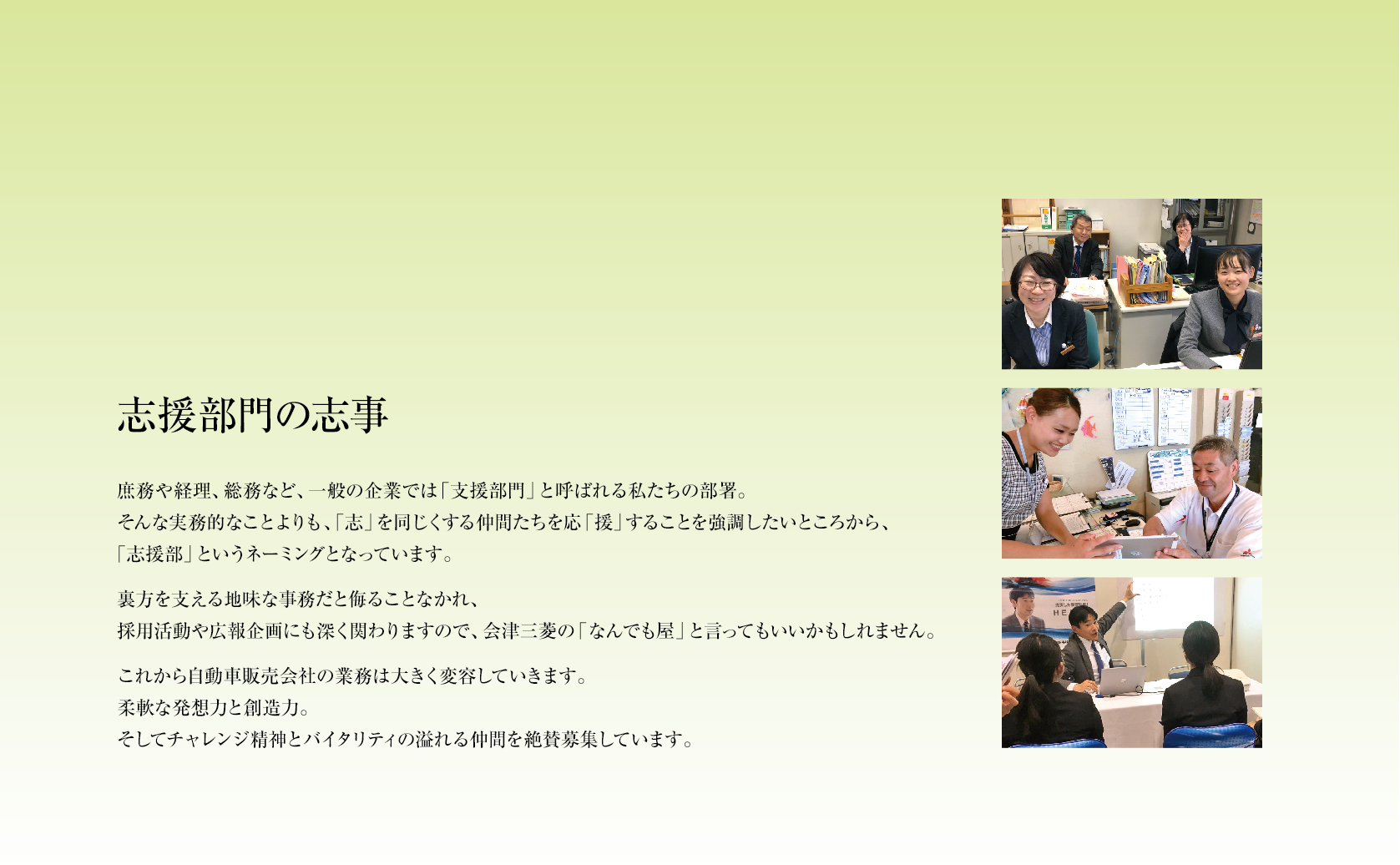 志援部門の志事

庶務や経理、総務など、一般の企業では「支援部門」と呼ばれる私たちの部署。
そんな実務的なことよりも、「志」を同じくする仲間たちを応「援」することを強調したいところから、
「志援部」というネーミングとなっています。

裏方を支える地味な事務だと侮ることなかれ、
採用活動や広報企画にも深く関わりますので、会津三菱の「なんでも屋」と言ってもいいかもしれません。

これから自動車販売会社の業務は大きく変容していきます。
柔軟な発想力と創造力。
そしてチャレンジ精神とバイタリティの溢れる仲間を絶賛募集しています。